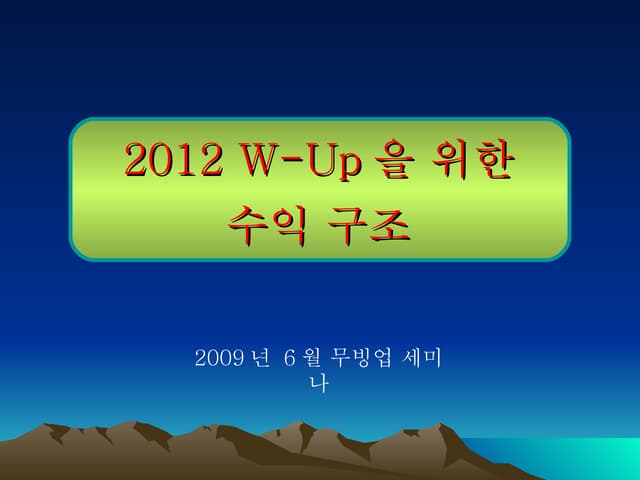 2012 W-Up 을 위한 수익 구조

2009 년 6 월 무빙업 세미나